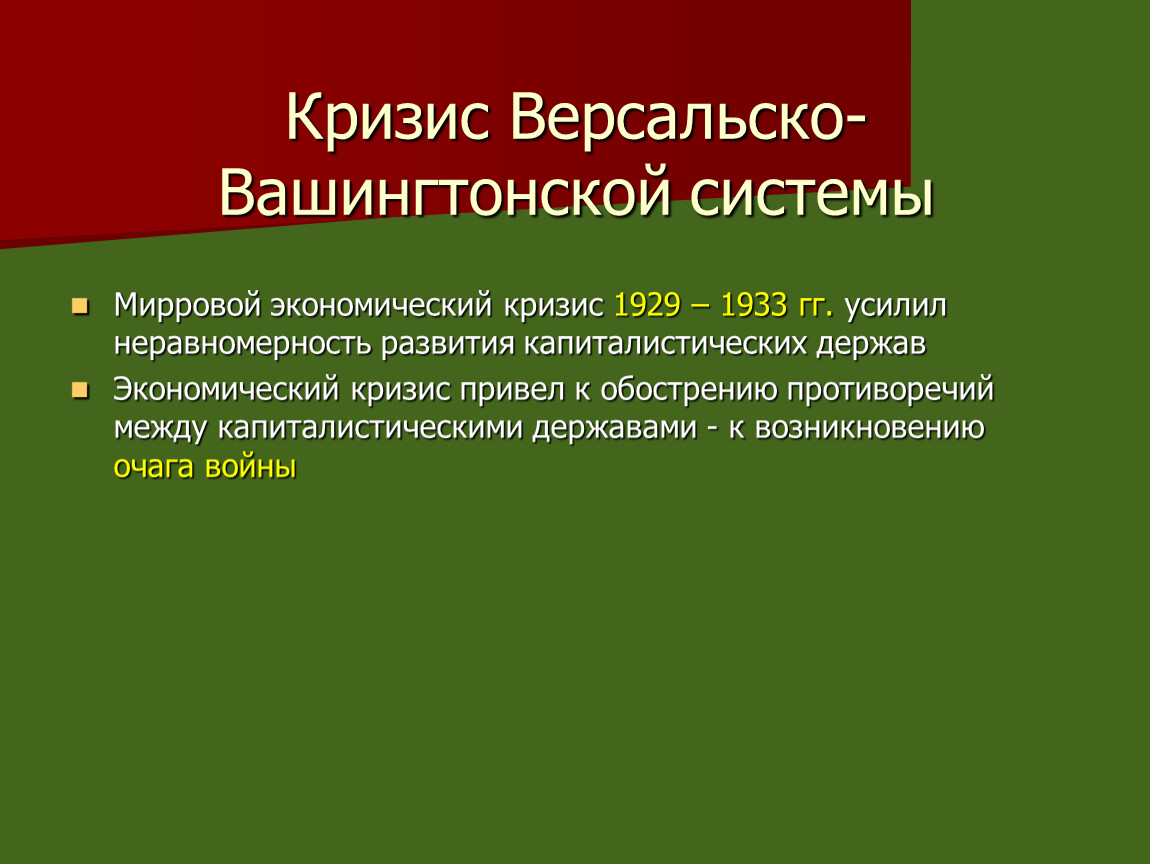 Кризис Версальско-Вашингтонской системы

Мирровой экономический кризис 1929 – 1933 гг. усилил неравномерность развития капиталистических держав

Экономический кризис привел к обострению противоречий между капиталистическими державами - к возникновению очага войны